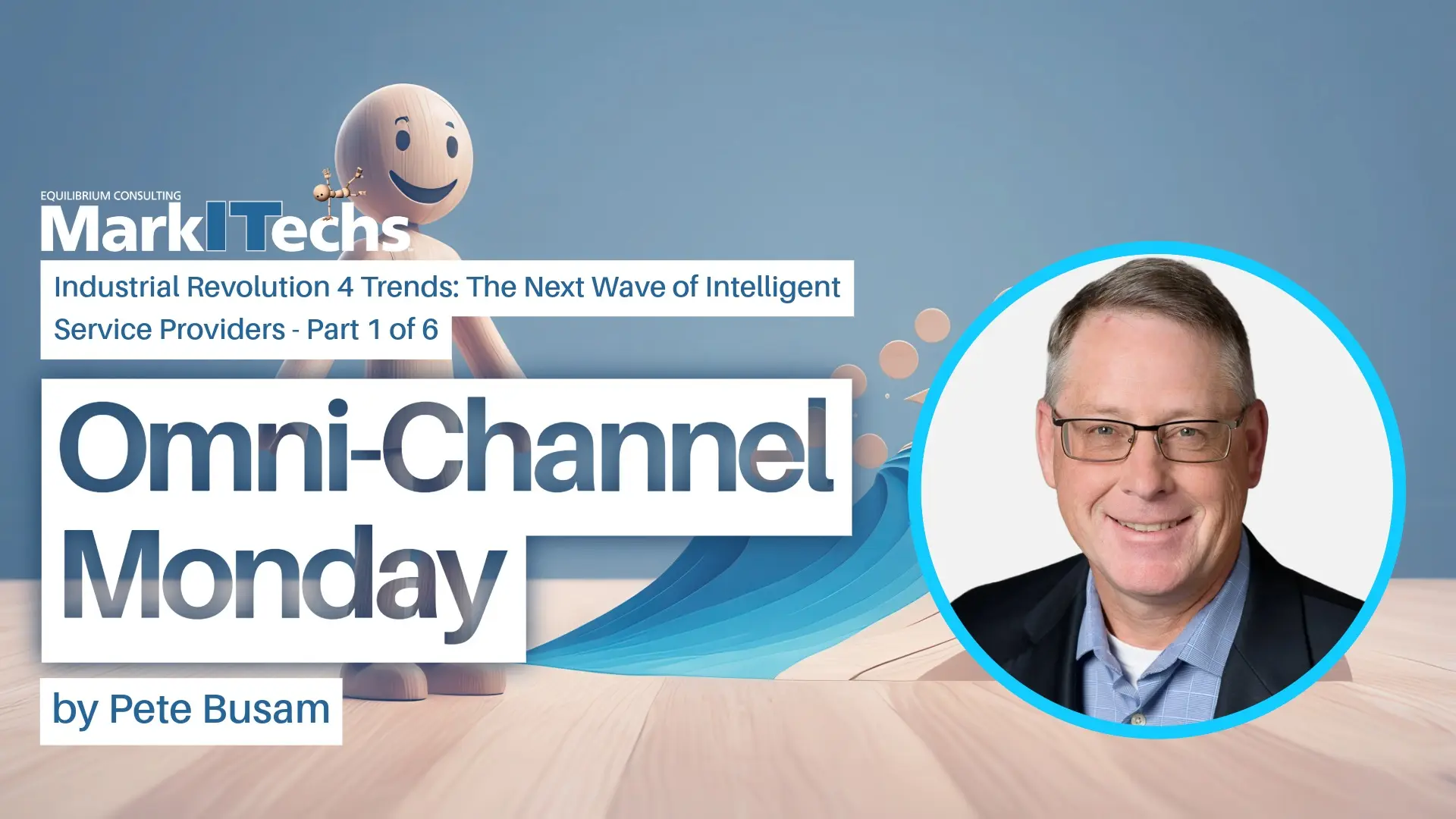 EQUILIBRIUM CONSULTING
MarkITechs

Industrial Revolution 4 Trends: The Next Wave of Intelligent Service Providers - Part 1 of 6

Omni-Channel Monday

by Pete Busam